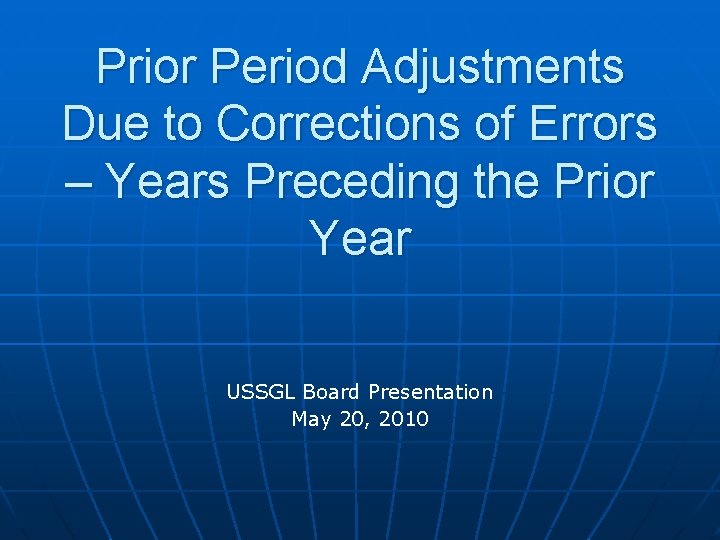 Prior Period Adjustments Due to Corrections of Errors – Years Preceding the Prior Year

USSGL Board Presentation
May 20, 2010